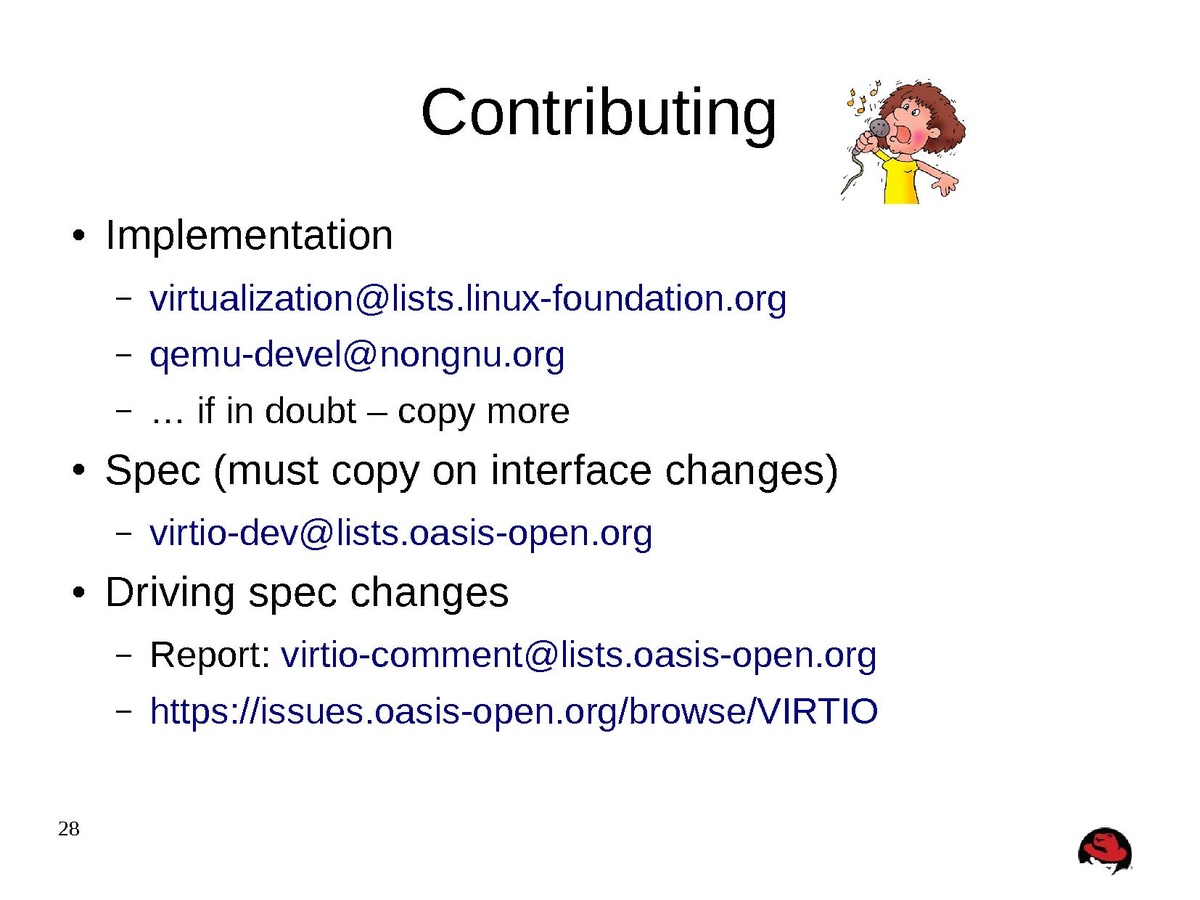 Contributing

• Implementation
  – virtualization@lists.linux-foundation.org
  – qemu-devel@nongnu.org
  – … if in doubt – copy more
• Spec (must copy on interface changes)
  – virtio-dev@lists.oasis-open.org
• Driving spec changes
  – Report: virtio-comment@lists.oasis-open.org
  – https://issues.oasis-open.org/browse/VIRTIO

28